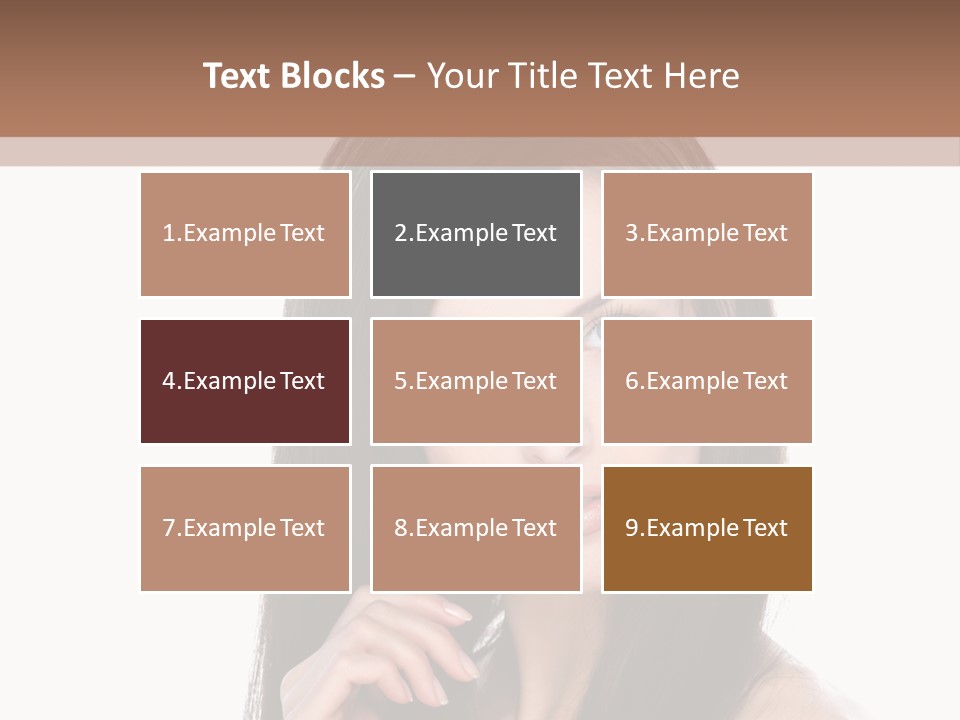 Text Blocks – Your Title Text Here

1.Example Text

2.Example Text

3.Example Text

4.Example Text

5.Example Text

6.Example Text

7.Example Text

8.Example Text

9.Example Text